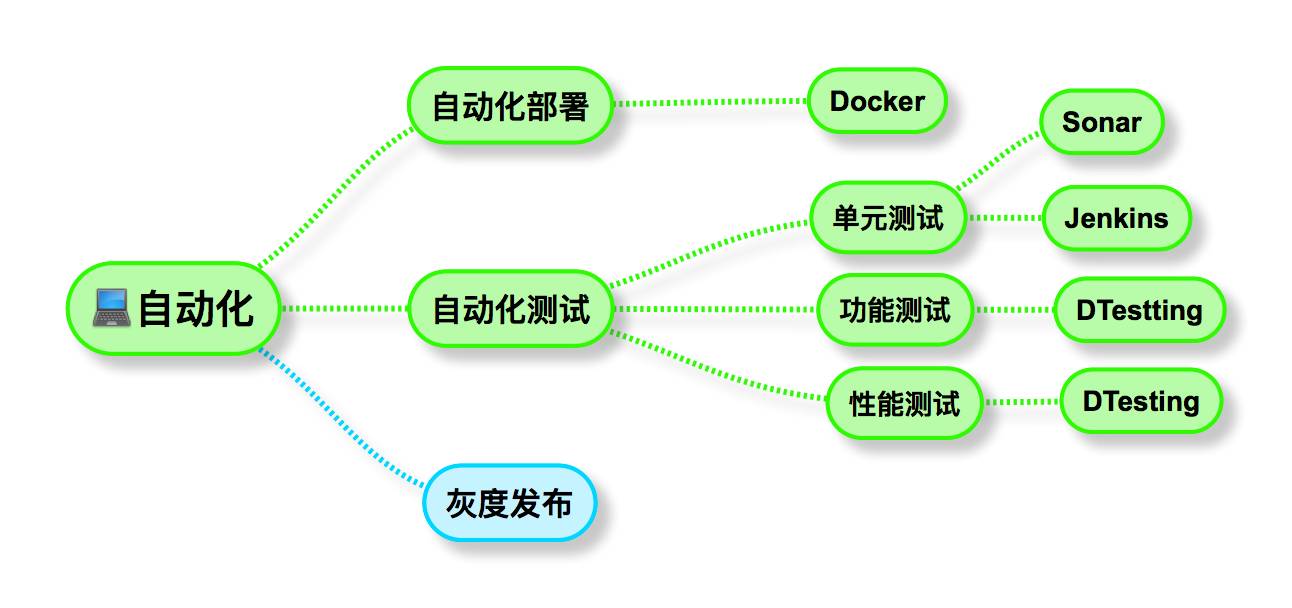 自动化

自动化部署
Docker

自动化测试
单元测试
Sonar
Jenkins
功能测试
DTestting
性能测试
DTesting

灰度发布